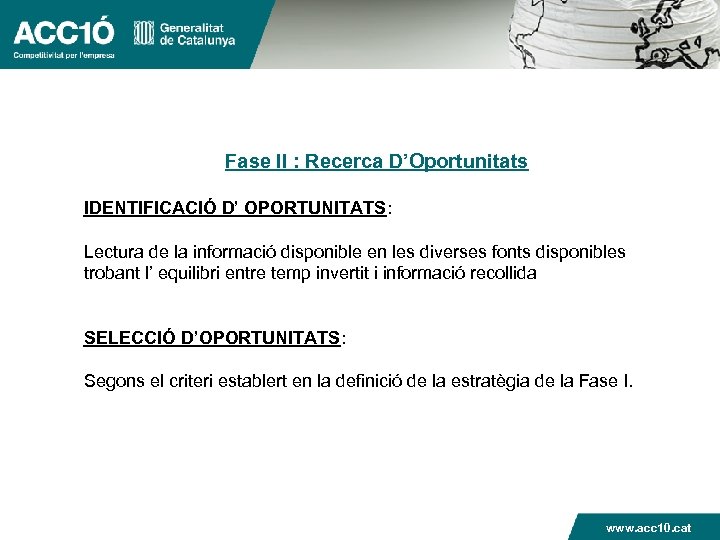 ACC1Ó
Competitivitat per l'empresa

Generalitat de Catalunya

Fase II : Recerca D'Oportunitats

IDENTIFICACIÓ D' OPORTUNITATS:

Lectura de la informació disponible en les diverses fonts disponibles trobant l' equilibri entre temp invertit i informació recollida

SELECCIÓ D'OPORTUNITATS:

Segons el criteri establert en la definició de la estratègia de la Fase I.

www.acc10.cat